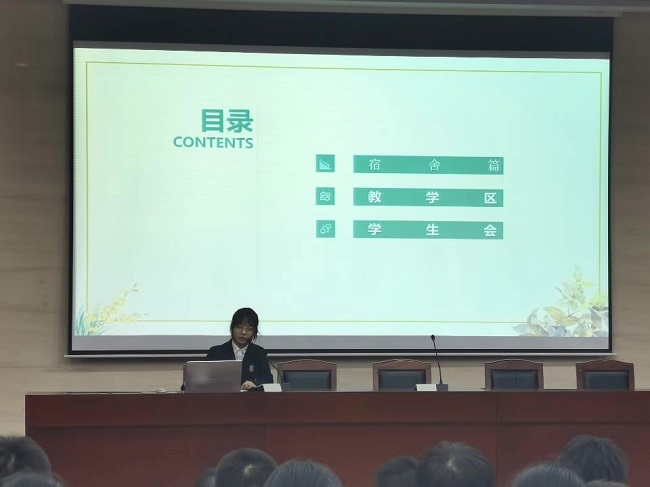 目录
CONTENTS

宿舍篇

教学区

学生会